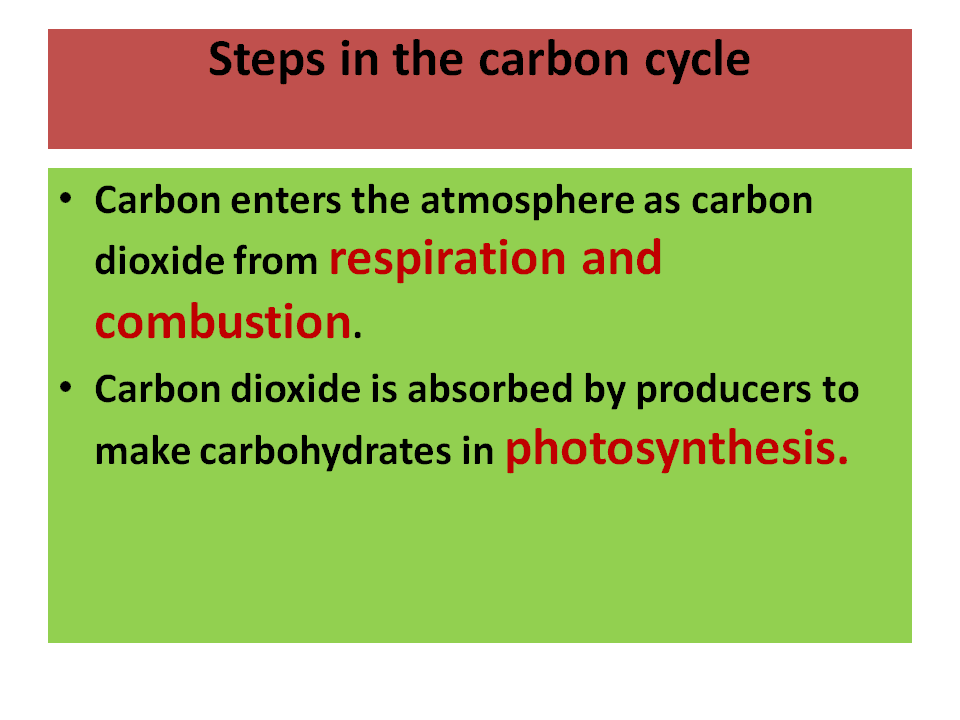 Steps in the carbon cycle

• Carbon enters the atmosphere as carbon dioxide from respiration and combustion.
• Carbon dioxide is absorbed by producers to make carbohydrates in photosynthesis.